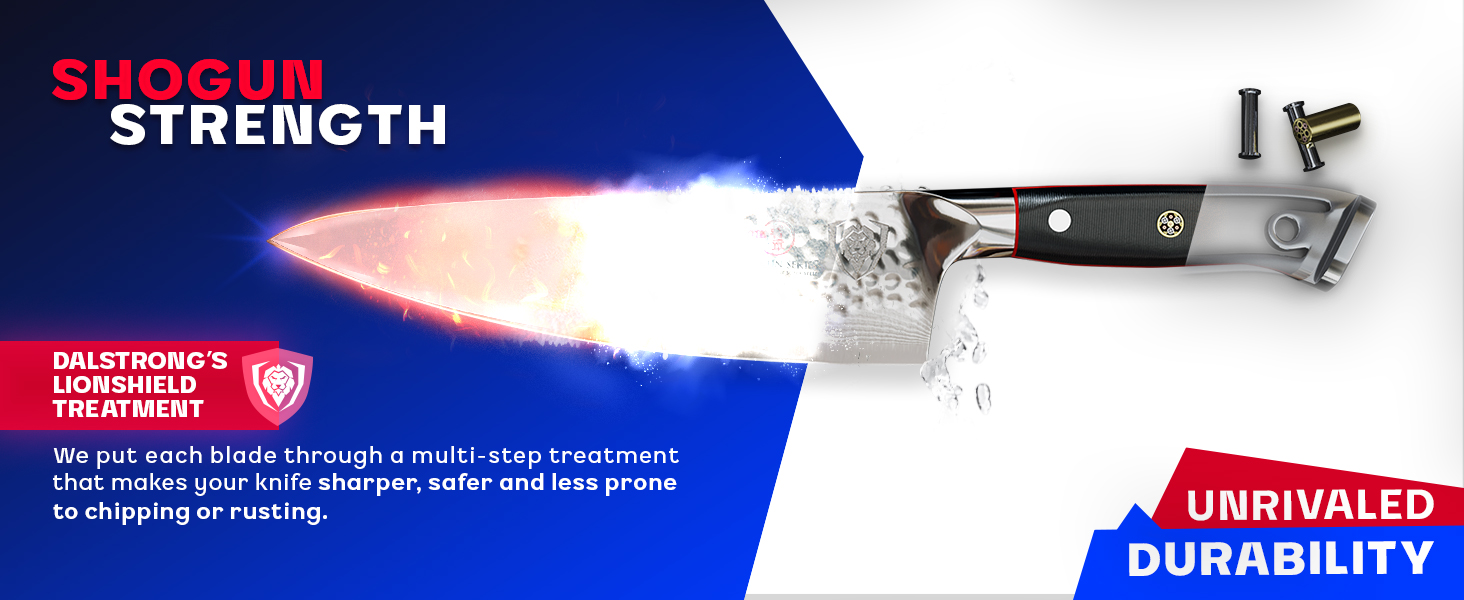 SHOGUN
STRENGTH

DALSTRONG'S
LIONSHIELD
TREATMENT

We put each blade through a multi-step treatment that makes your knife sharper, safer and less prone to chipping or rusting.

UNRIVALED
DURABILITY